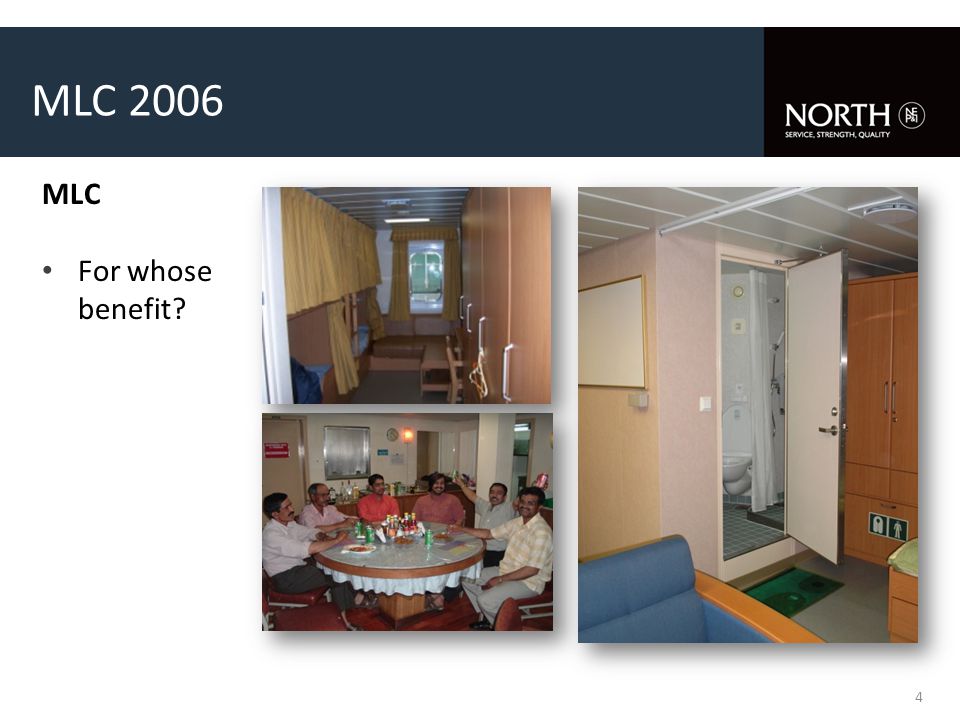 MLC 2006

NORTH

SERVICE, STRENGTH, QUALITY

MLC

• For whose benefit?

4